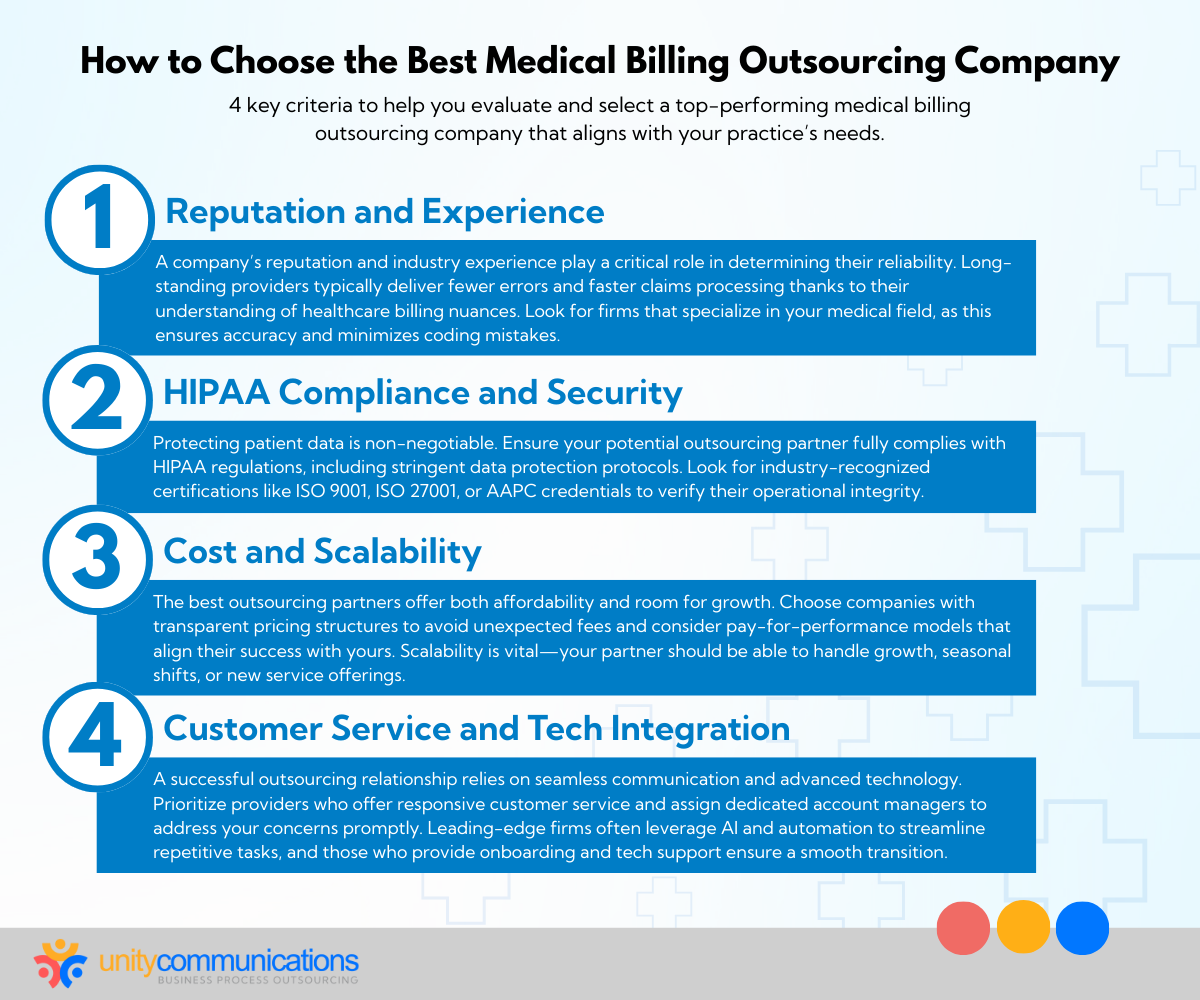 How to Choose the Best Medical Billing Outsourcing Company

4 key criteria to help you evaluate and select a top-performing medical billing outsourcing company that aligns with your practice's needs.

1

Reputation and Experience

A company's reputation and industry experience play a critical role in determining their reliability. Long-standing providers typically deliver fewer errors and faster claims processing thanks to their understanding of healthcare billing nuances. Look for firms that specialize in your medical field, as this ensures accuracy and minimizes coding mistakes.

2

HIPAA Compliance and Security

Protecting patient data is non-negotiable. Ensure your potential outsourcing partner fully complies with HIPAA regulations, including stringent data protection protocols. Look for industry-recognized certifications like ISO 9001, ISO 27001, or AAPC credentials to verify their operational integrity.

3

Cost and Scalability

The best outsourcing partners offer both affordability and room for growth. Choose companies with transparent pricing structures to avoid unexpected fees and consider pay-for-performance models that align their success with yours. Scalability is vital—your partner should be able to handle growth, seasonal shifts, or new service offerings.

4

Customer Service and Tech Integration

A successful outsourcing relationship relies on seamless communication and advanced technology. Prioritize providers who offer responsive customer service and assign dedicated account managers to address your concerns promptly. Leading-edge firms often leverage AI and automation to streamline repetitive tasks, and those who provide onboarding and tech support ensure a smooth transition.

unitycommunications
BUSINESS PROCESS OUTSOURCING